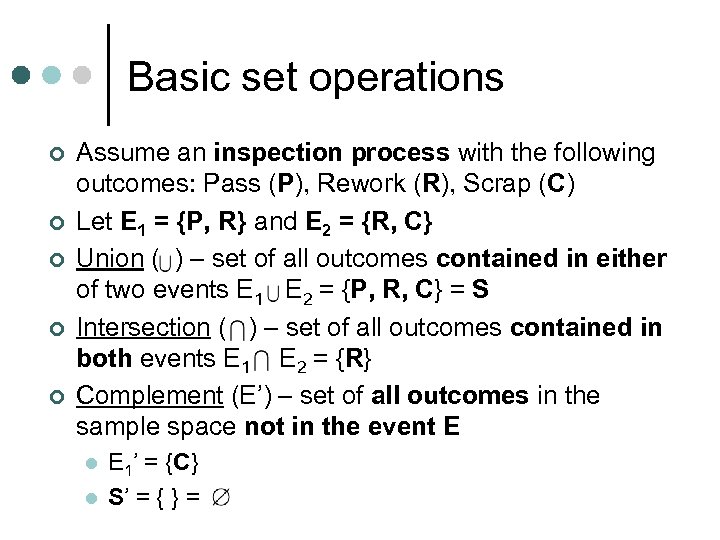 Basic set operations

Assume an inspection process with the following outcomes: Pass (P), Rework (R), Scrap (C)

Let $E_1 = \{P, R\}$ and $E_2 = \{R, C\}$

Union ($\cup$) – set of all outcomes contained in either of two events $E_1 \cup E_2 = \{P, R, C\} = S$

Intersection ($\cap$) – set of all outcomes contained in both events $E_1 \cap E_2 = \{R\}$

Complement (E') – set of all outcomes in the sample space not in the event E

$E_1' = \{C\}$

$S' = \{ \} = \emptyset$